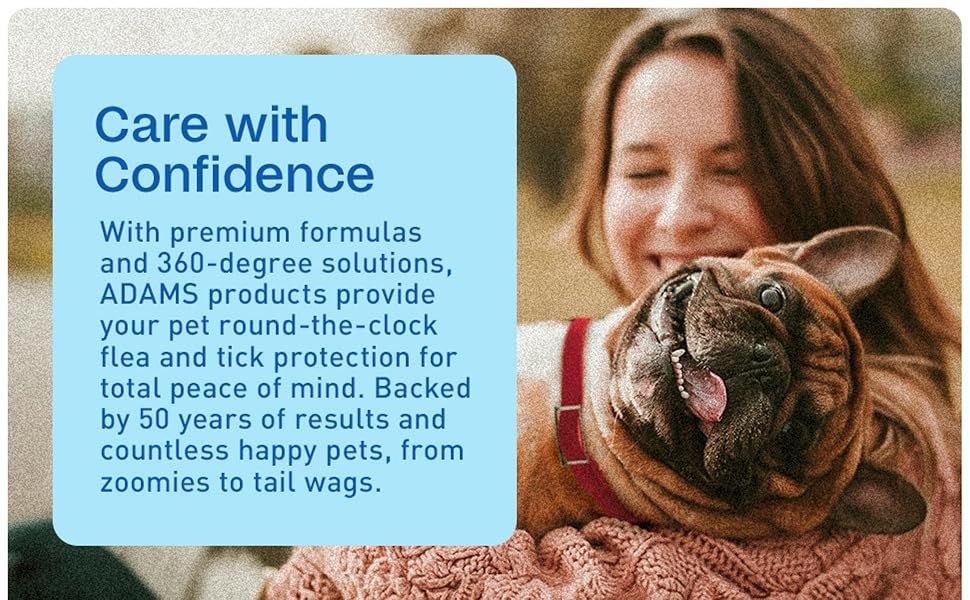 Care with Confidence

With premium formulas and 360-degree solutions, ADAMS products provide your pet round-the-clock flea and tick protection for total peace of mind. Backed by 50 years of results and countless happy pets, from zoomies to tail wags.